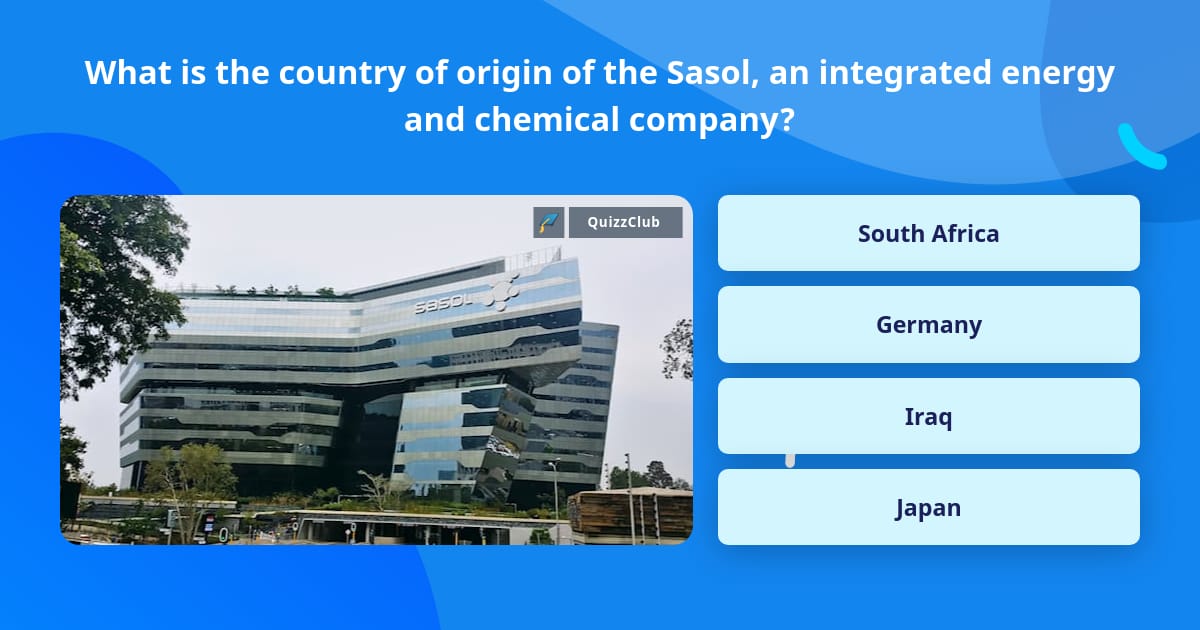 What is the country of origin of the Sasol, an integrated energy and chemical company?

QuizzClub

sasol

South Africa

Germany

Iraq

Japan